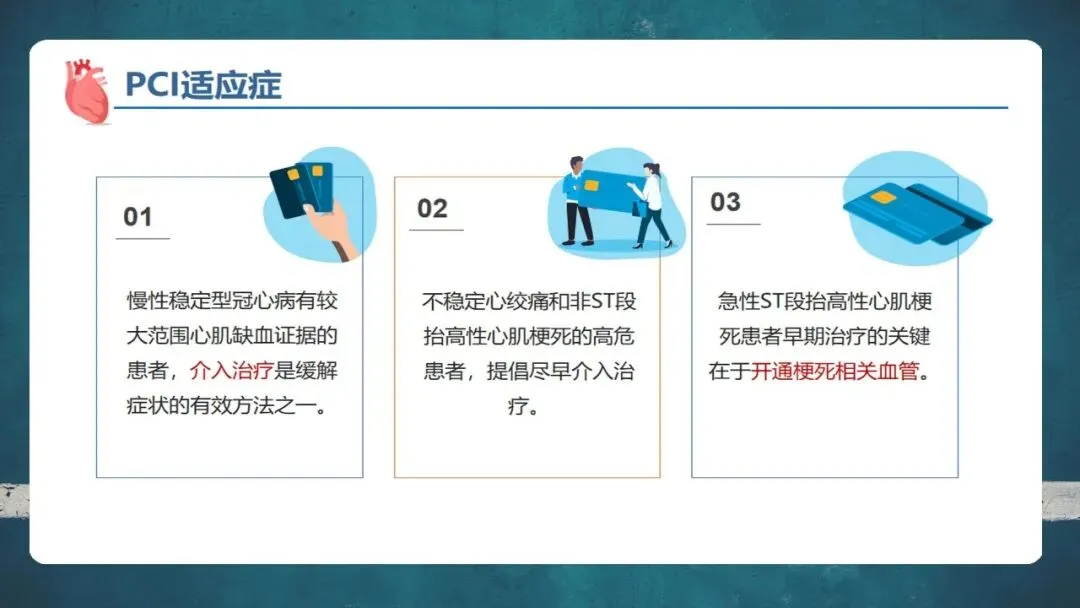 PCI适应症

01

慢性稳定型冠心病有较大范围心肌缺血证据的患者，介入治疗是缓解症状的有效方法之一。

02

不稳定心绞痛和非ST段抬高性心肌梗死的高危患者，提倡尽早介入治疗。

03

急性ST段抬高性心肌梗死患者早期治疗的关键在于开通梗死相关血管。